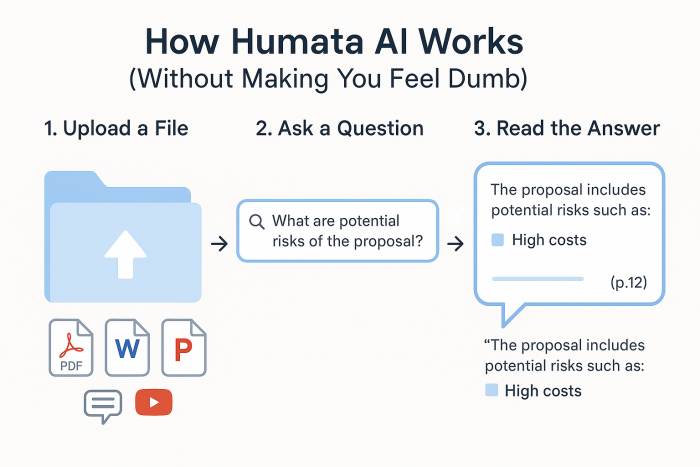 How Humata AI Works
(Without Making You Feel Dumb)

1. Upload a File

PDF

W

P

2. Ask a Question

What are potential risks of the proposal?

3. Read the Answer

The proposal includes potential risks such as:

High costs

(p.12)

“The proposal includes potential risks such as:

High costs